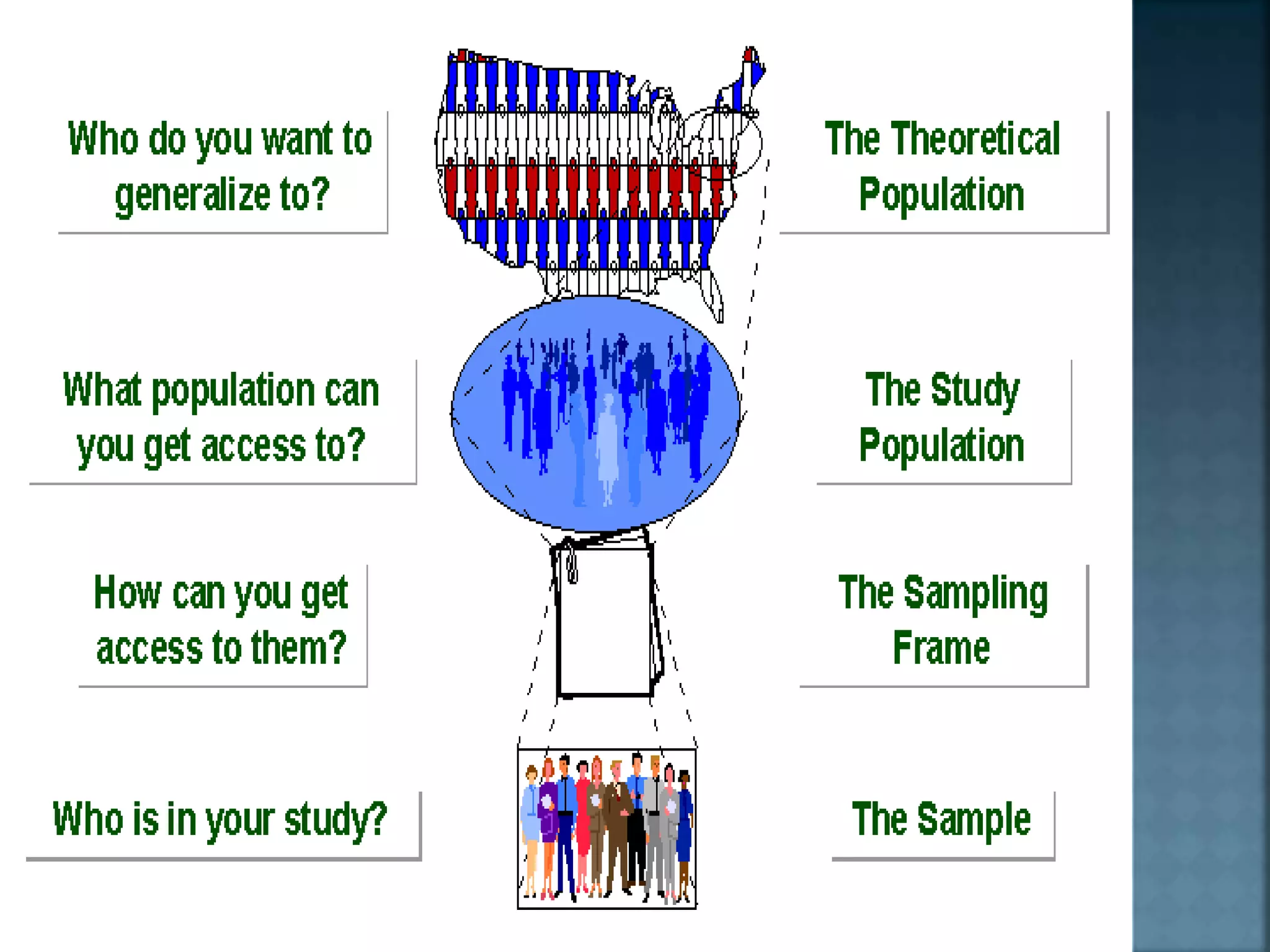 Who do you want to generalize to?

The Theoretical Population

What population can you get access to?

The Study Population

How can you get access to them?

The Sampling Frame

Who is in your study?

The Sample